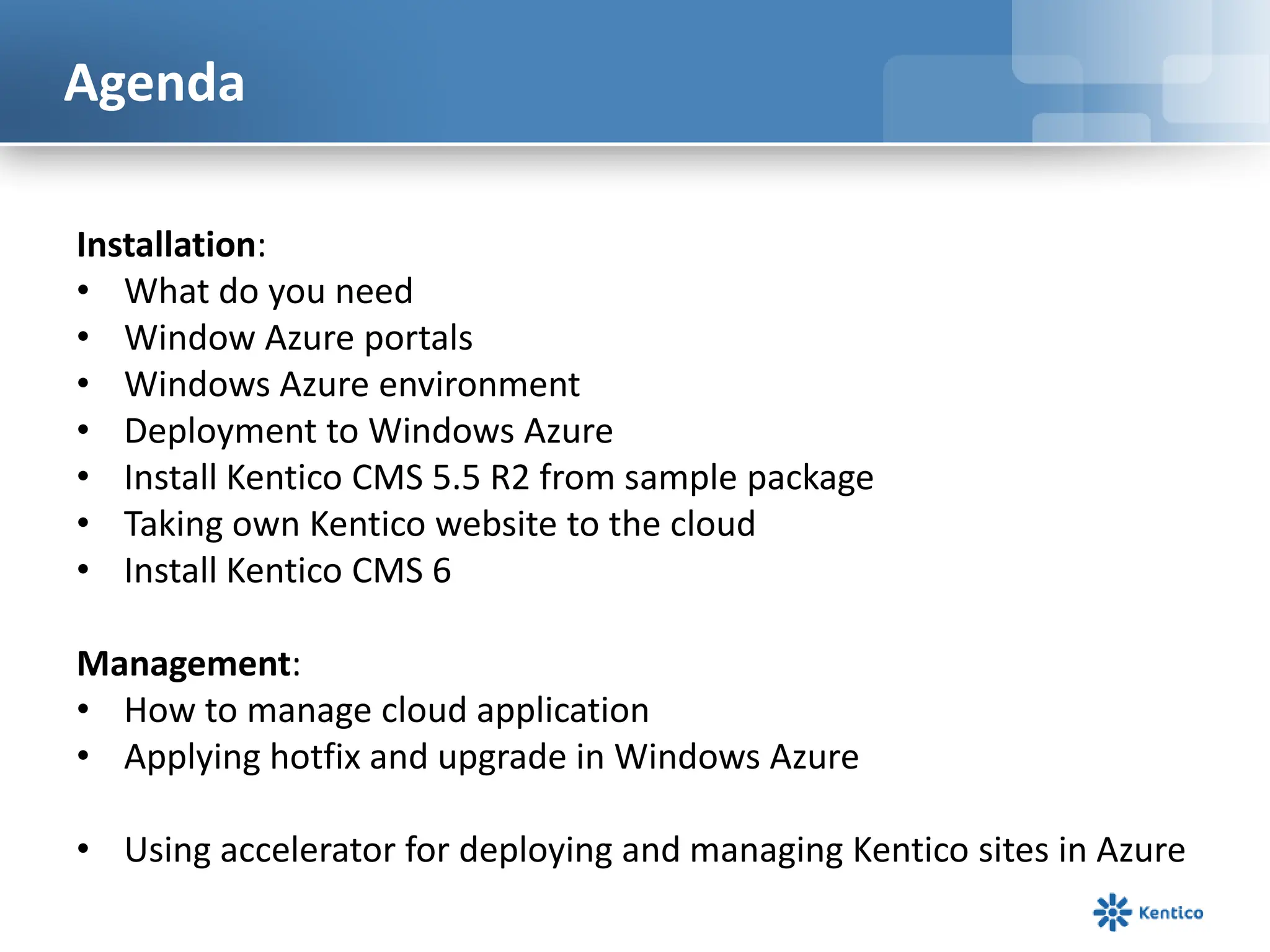 Agenda

Installation:
• What do you need
• Window Azure portals
• Windows Azure environment
• Deployment to Windows Azure
• Install Kentico CMS 5.5 R2 from sample package
• Taking own Kentico website to the cloud
• Install Kentico CMS 6

Management:
• How to manage cloud application
• Applying hotfix and upgrade in Windows Azure

• Using accelerator for deploying and managing Kentico sites in Azure

Kentico